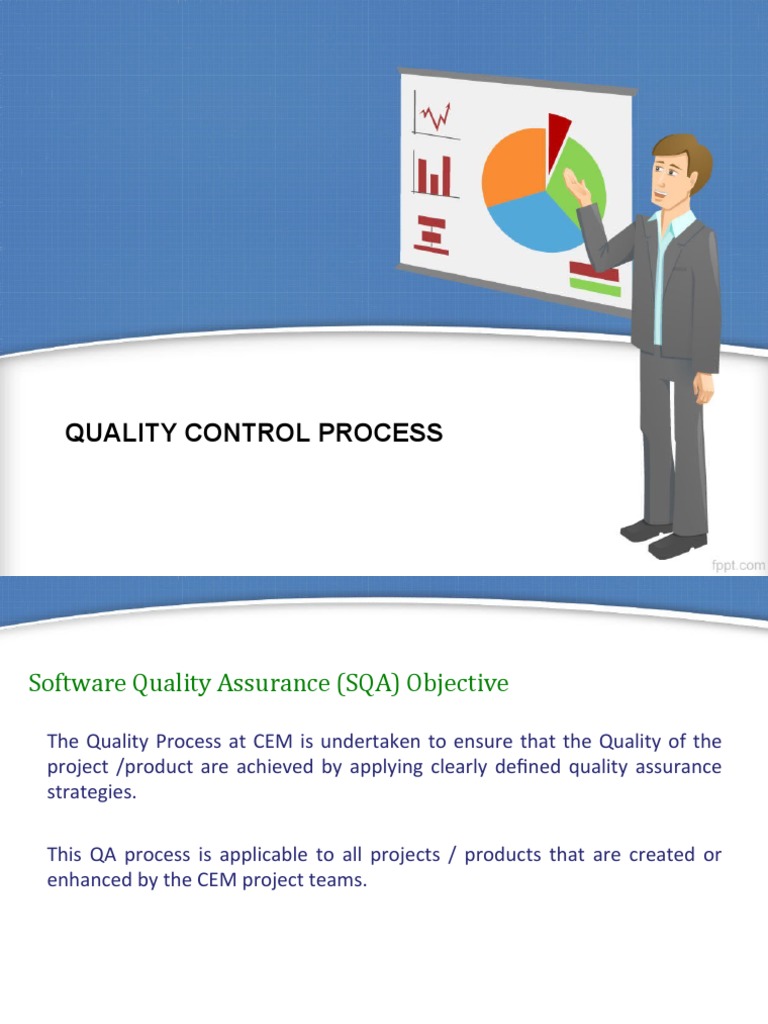 QUALITY CONTROL PROCESS

fppt.com

Software Quality Assurance (SQA) Objective

The Quality Process at CEM is undertaken to ensure that the Quality of the project /product are achieved by applying clearly defined quality assurance strategies.

This QA process is applicable to all projects / products that are created or enhanced by the CEM project teams.